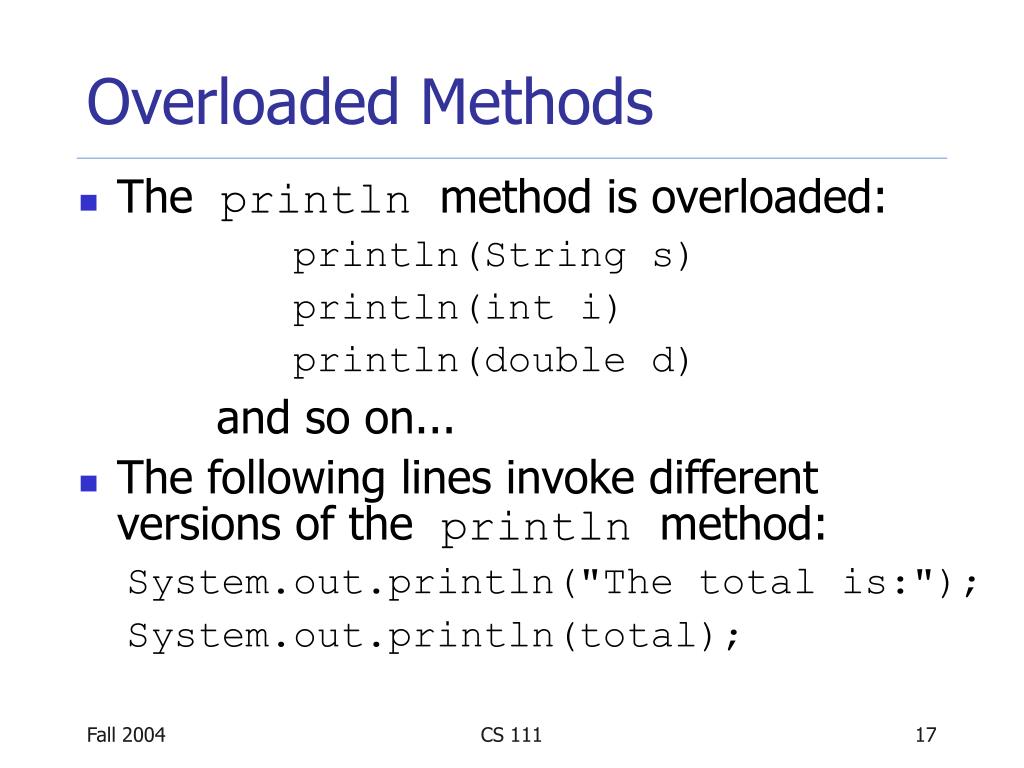 Overloaded Methods

The println method is overloaded:

println(String s)

println(int i)

println(double d)

and so on...

The following lines invoke different versions of the println method:

System.out.println("The total is:");

System.out.println(total);

Fall 2004

CS 111

17